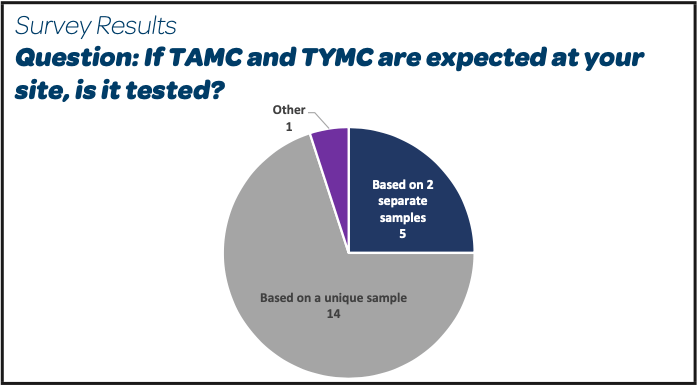 Survey Results

Question: If TAMC and TYMC are expected at your site, is it tested?

Other
1

Based on 2 separate samples
5

Based on a unique sample
14